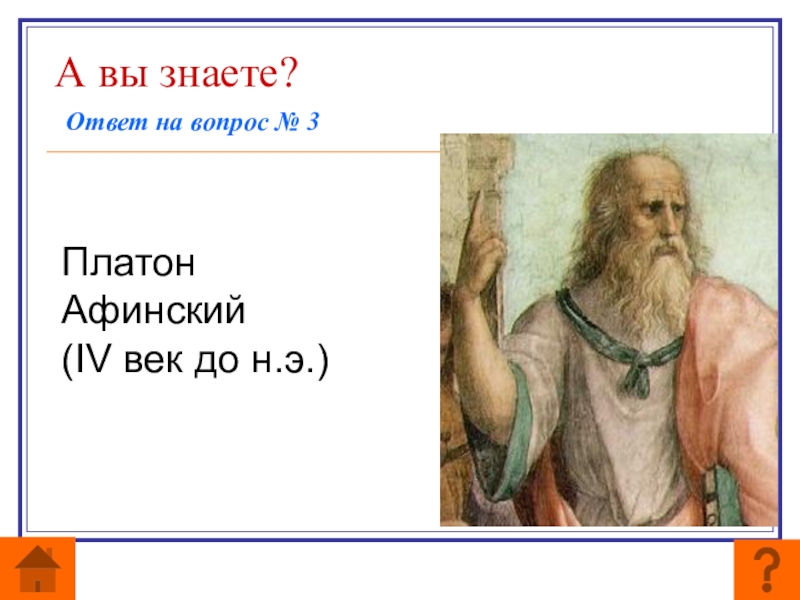 А вы знаете?

Ответ на вопрос № 3

Платон
Афинский
(IV век до н.э.)

?